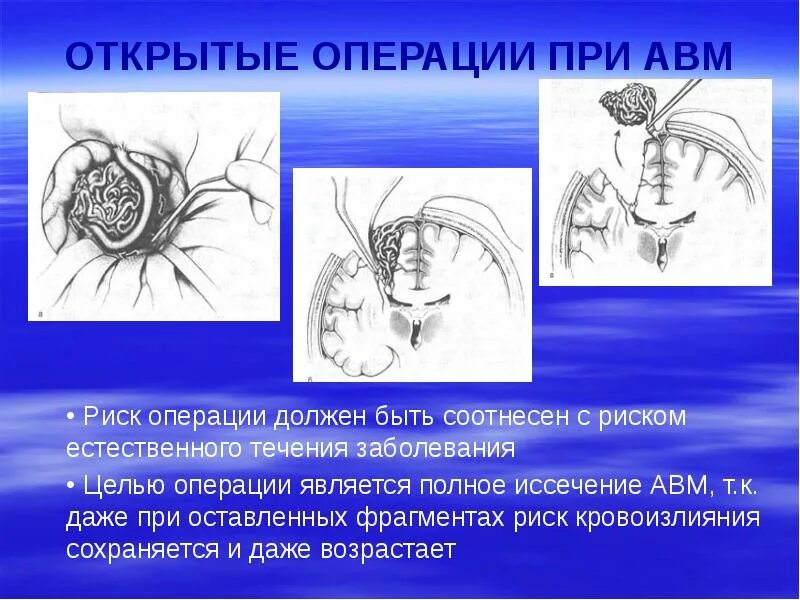 ОТКРЫТЫЕ ОПЕРАЦИИ ПРИ АВМ

а

б

в

• Риск операции должен быть соотнесен с риском естественного течения заболевания

• Целью операции является полное иссечение АВМ, т.к. даже при оставленных фрагментах риск кровоизлияния сохраняется и даже возрастает